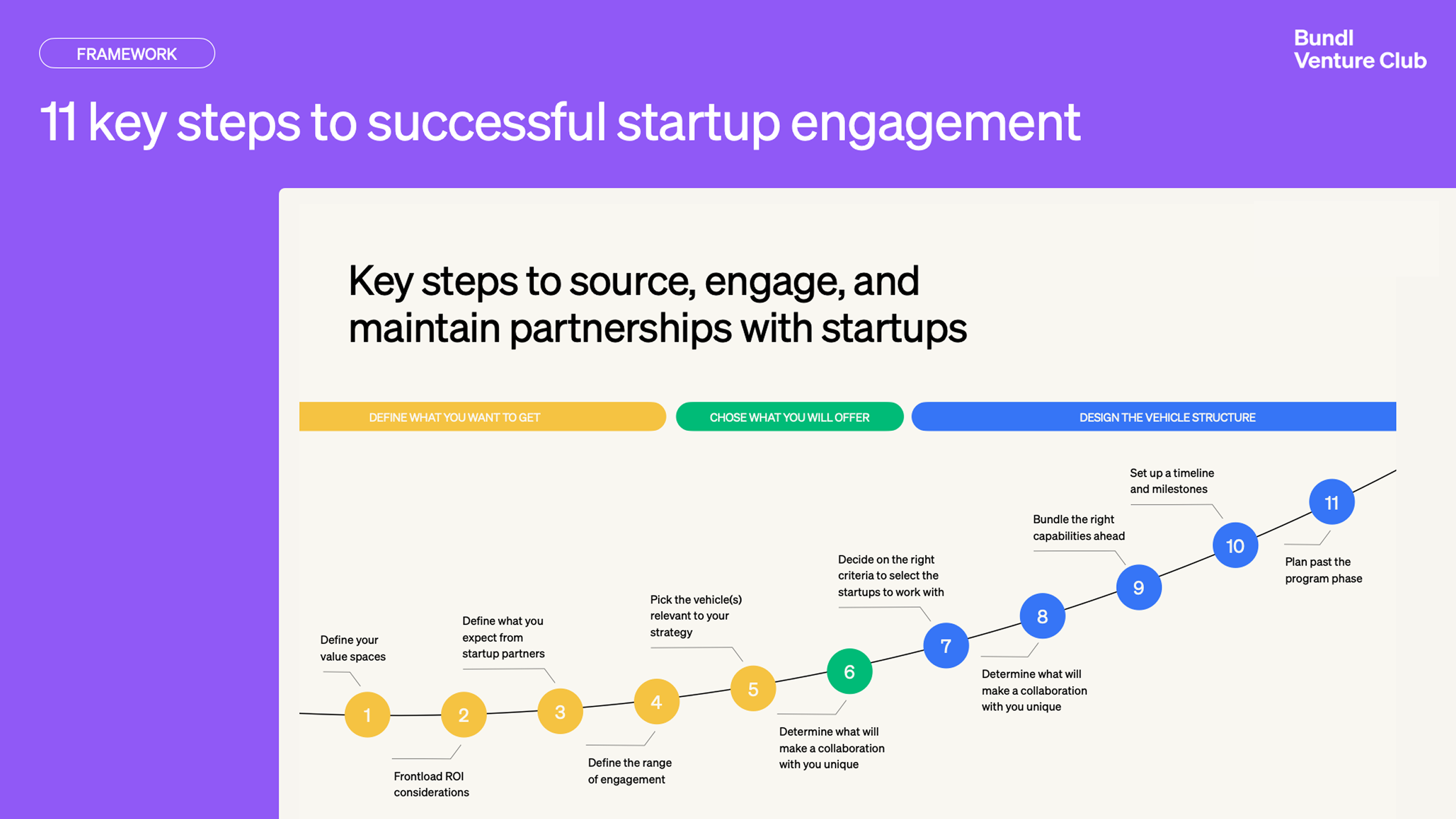 FRAMEWORK

Bundl
Venture Club

11 key steps to successful startup engagement

Key steps to source, engage, and maintain partnerships with startups

DEFINE WHAT YOU WANT TO GET

CHOSE WHAT YOU WILL OFFER

DESIGN THE VEHICLE STRUCTURE

Define your value spaces

1

Frontload ROI considerations

2

Define what you expect from startup partners

3

Define the range of engagement

4

Pick the vehicle(s) relevant to your strategy

5

Determine what will make a collaboration with you unique

6

Decide on the right criteria to select the startups to work with

7

Determine what will make a collaboration with you unique

8

Bundle the right capabilities ahead

9

Set up a timeline and milestones

10

Plan past the program phase

11